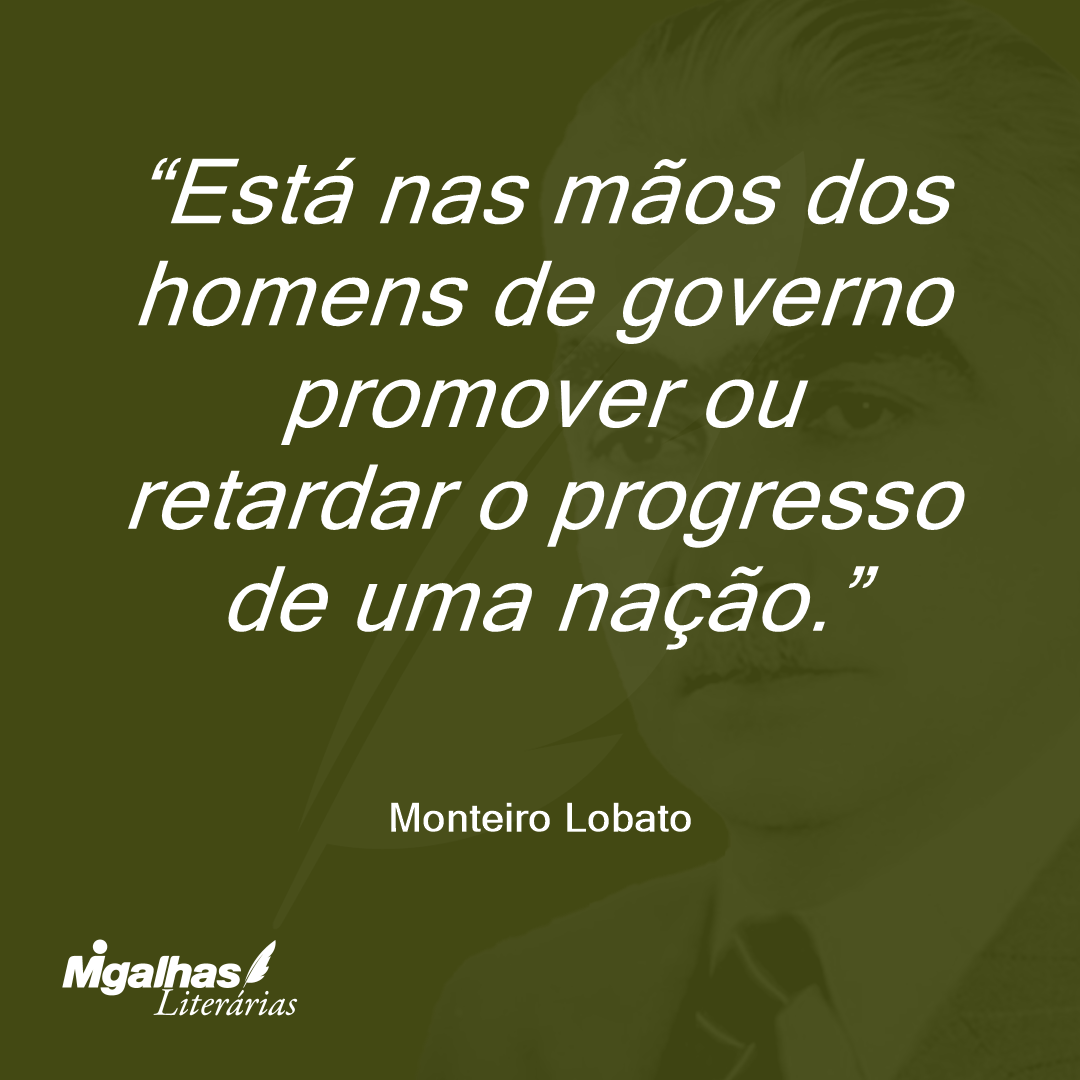 “Está nas mãos dos homens de governo promover ou retardar o progresso de uma nação.”

Monteiro Lobato

Migalhas
Literárias